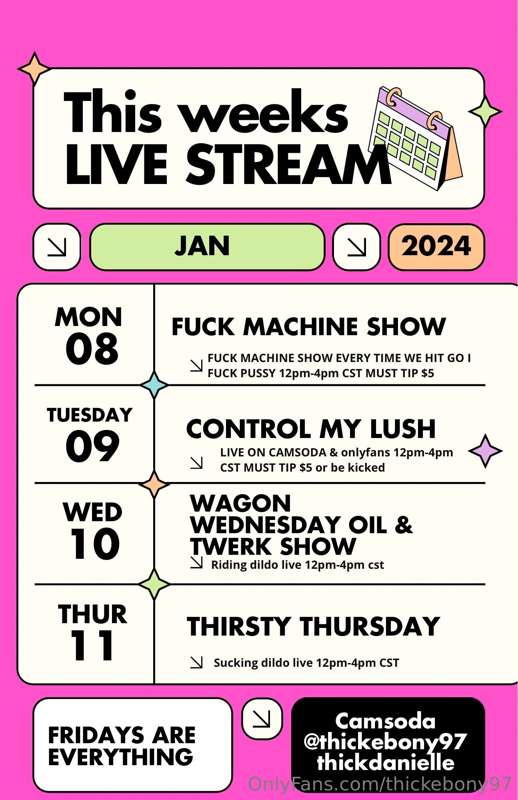 This weeks LIVE STREAM

JAN

2024

MON 08

FUCK MACHINE SHOW

FUCK MACHINE SHOW EVERY TIME WE HIT GO I FUCK PUSSY 12pm-4pm CST MUST TIP $5

TUESDAY 09

CONTROL MY LUSH

LIVE ON CAMSODA & onlyfans 12pm-4pm CST MUST TIP $5 or be kicked

WED 10

WAGON WEDNESDAY OIL & TWERK SHOW

Riding dildo live 12pm-4pm cst

THUR 11

THIRSTY THURSDAY

Sucking dildo live 12pm-4pm CST

FRIDAYS ARE EVERYTHING

Camsoda @thickebony97 thickdanielle

OnlyFans.com/thickebony97